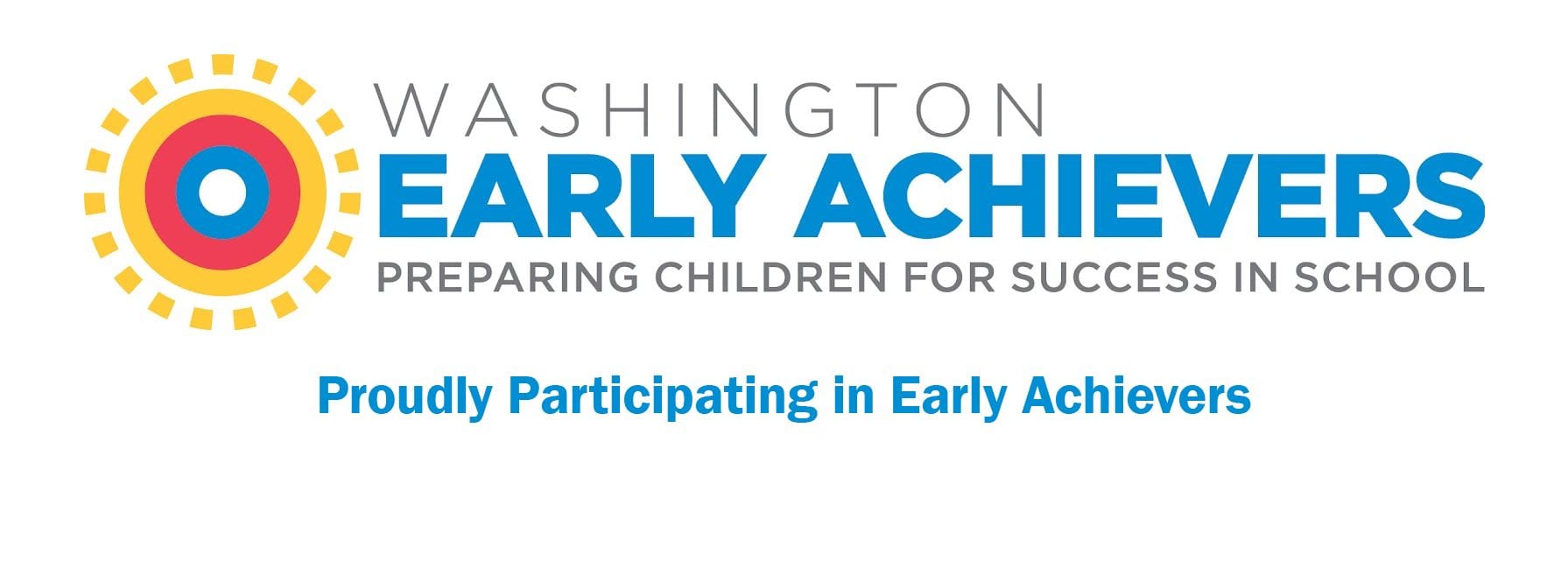 WASHINGTON
EARLY ACHIEVERS
PREPARING CHILDREN FOR SUCCESS IN SCHOOL

Proudly Participating in Early Achievers